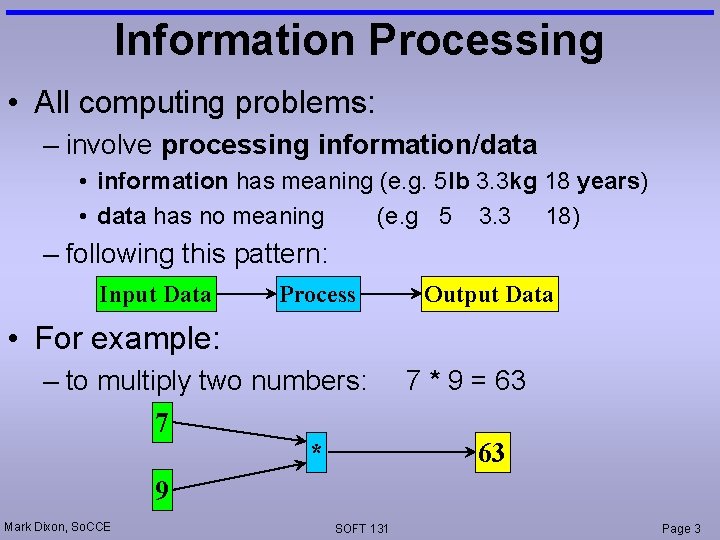 Information Processing

• All computing problems:

– involve processing information/data

• information has meaning (e.g. 5lb 3.3kg 18 years)

• data has no meaning (e.g 5 3.3 18)

– following this pattern:

Input Data

Process

Output Data

• For example:

– to multiply two numbers: 7 * 9 = 63

7

9

*

63

Mark Dixon, SoCCE

SOFT 131

Page 3